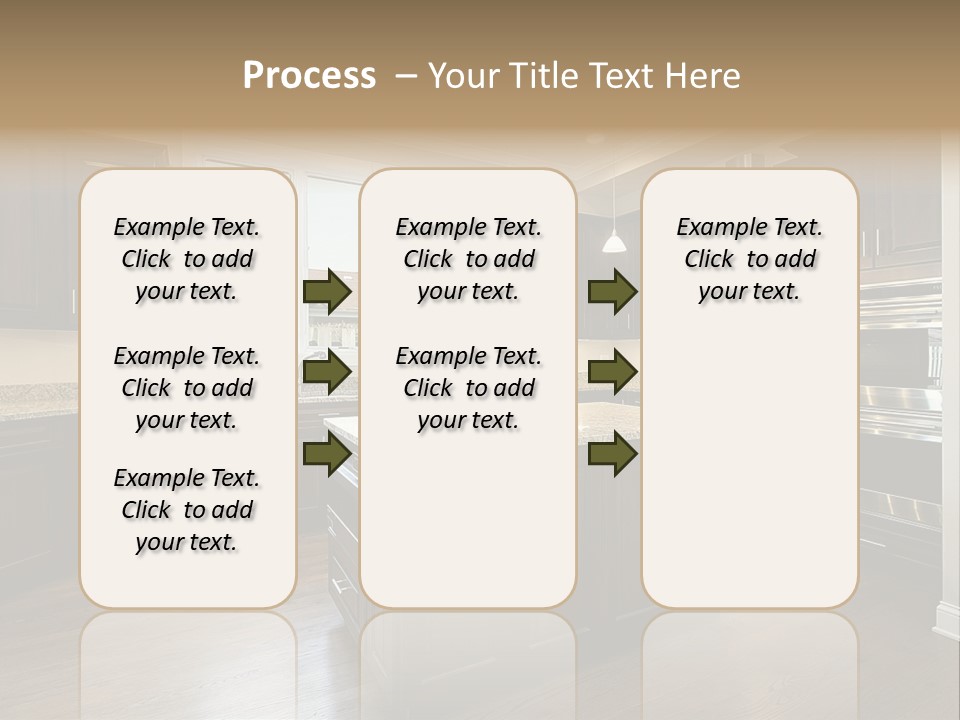 Process – Your Title Text Here

Example Text. Click to add your text.

Example Text. Click to add your text.

Example Text. Click to add your text.

Example Text. Click to add your text.

Example Text. Click to add your text.

Example Text. Click to add your text.